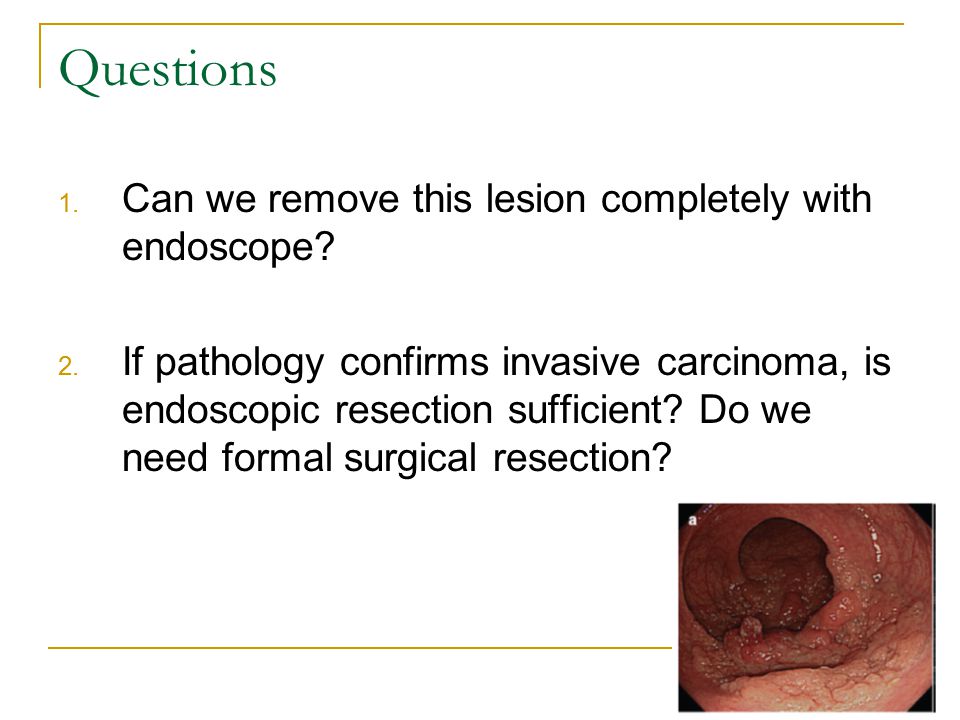 Questions

1. Can we remove this lesion completely with endoscope?

2. If pathology confirms invasive carcinoma, is endoscopic resection sufficient? Do we need formal surgical resection?

a